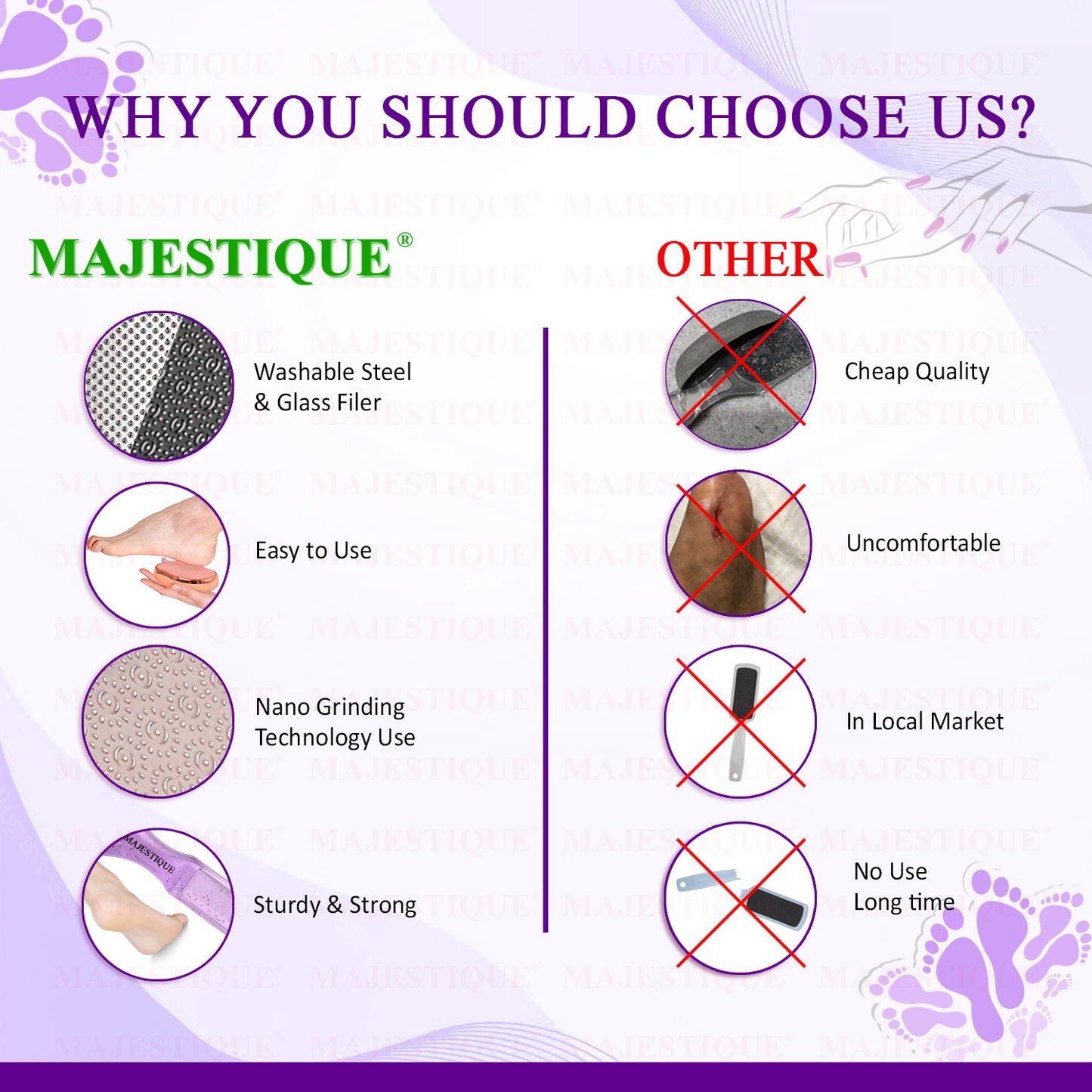 WHY YOU SHOULD CHOOSE US?

MAJESTIQUE®

Washable Steel & Glass Filer

Easy to Use

Nano Grinding Technology Use

MAJESTIQUE

Sturdy & Strong

OTHER

Cheap Quality

Uncomfortable

In Local Market

No Use Long time